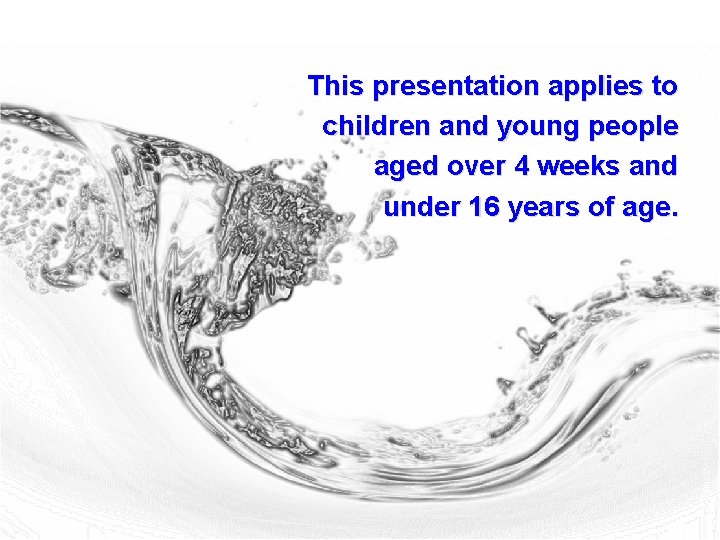 This presentation applies to children and young people aged over 4 weeks and under 16 years of age.